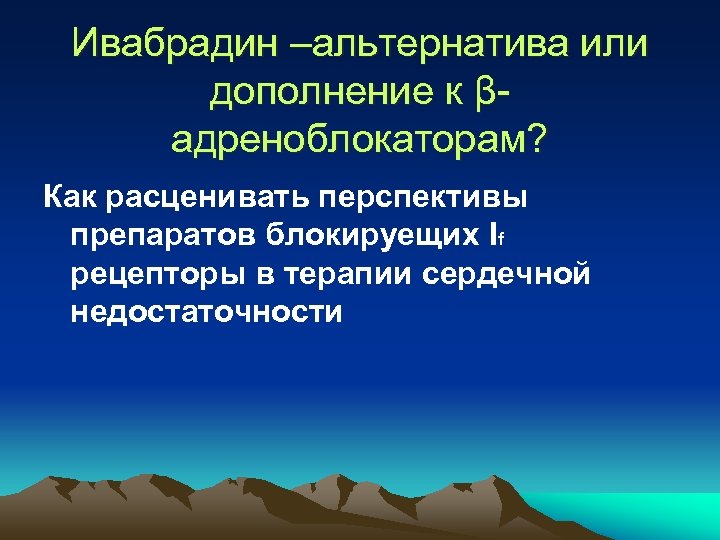 Ивабрадин –альтернатива или дополнение к β-адреноблокаторам?

Как расценивать перспективы препаратов блокируещих $I_f$ рецепторы в терапии сердечной недостаточности